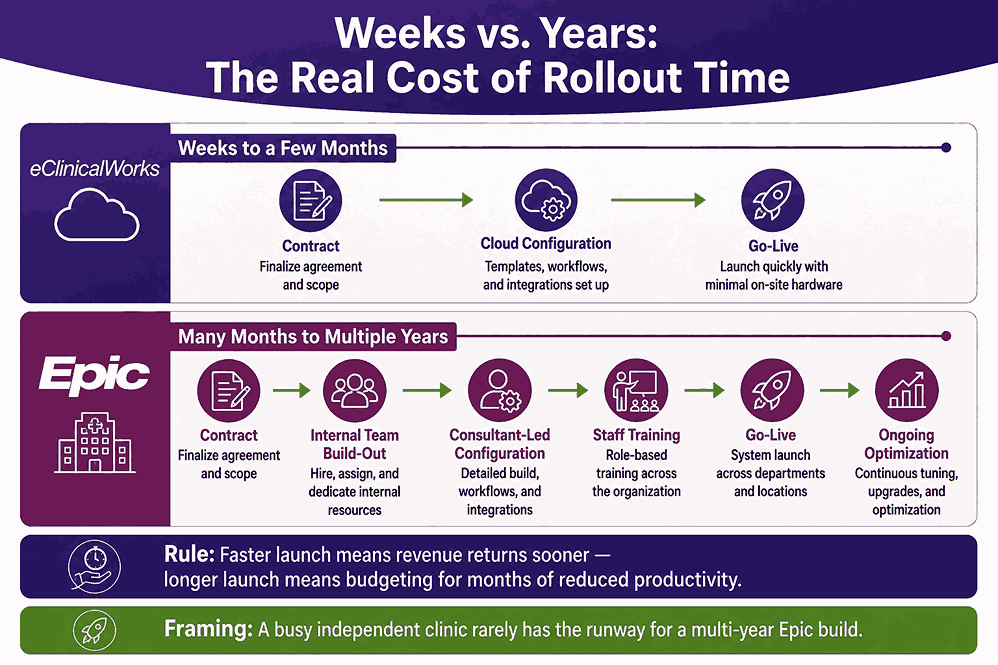 Weeks vs. Years:
The Real Cost of Rollout Time

eClinicalWorks

Weeks to a Few Months

Contract
Finalize agreement and scope

Cloud Configuration
Templates, workflows, and integrations set up

Go-Live
Launch quickly with minimal on-site hardware

Epic

Many Months to Multiple Years

Contract
Finalize agreement and scope

Internal Team Build-Out
Hire, assign, and dedicate internal resources

Consultant-Led Configuration
Detailed build, workflows, and integrations

Staff Training
Role-based training across the organization

Go-Live
System launch across departments and locations

Ongoing Optimization
Continuous tuning, upgrades, and optimization

Rule: Faster launch means revenue returns sooner — longer launch means budgeting for months of reduced productivity.

Framing: A busy independent clinic rarely has the runway for a multi-year Epic build.